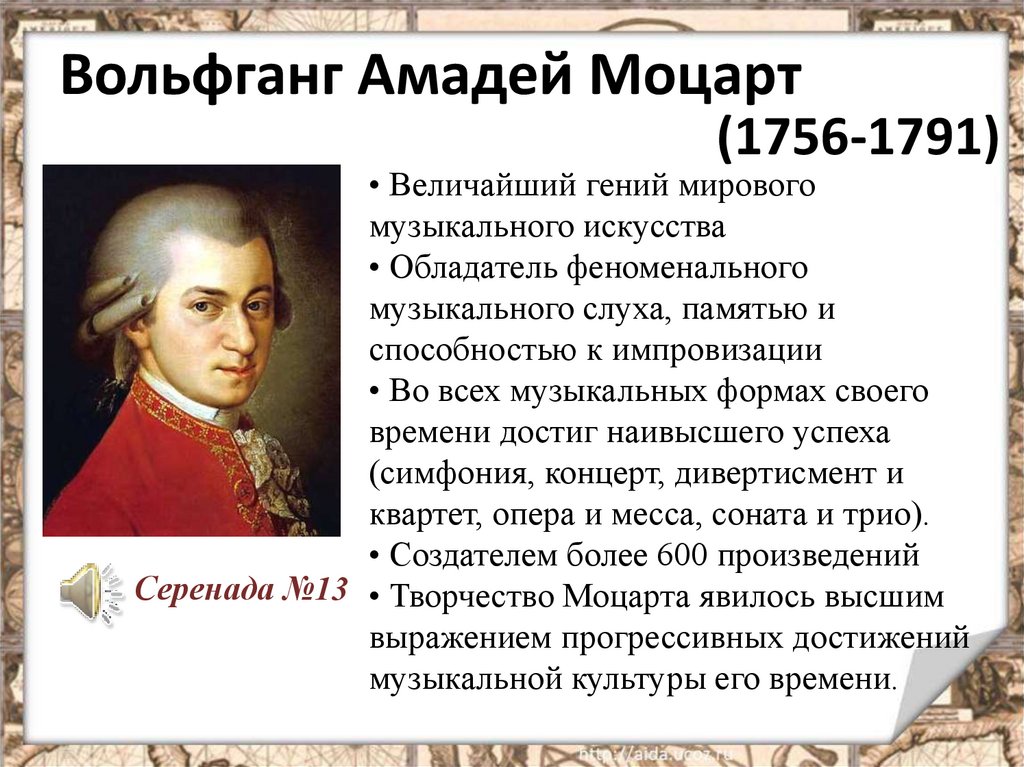 Вольфганг Амадей Моцарт
(1756-1791)

• Величайший гений мирового музыкального искусства
• Обладатель феноменального музыкального слуха, памятью и способностью к импровизации
• Во всех музыкальных формах своего времени достиг наивысшего успеха (симфония, концерт, дивертисмент и квартет, опера и месса, соната и трио).
• Создателем более 600 произведений
• Творчество Моцарта явилось высшим выражением прогрессивных достижений музыкальной культуры его времени.

Серенада №13

http://aida.ucoz.ru